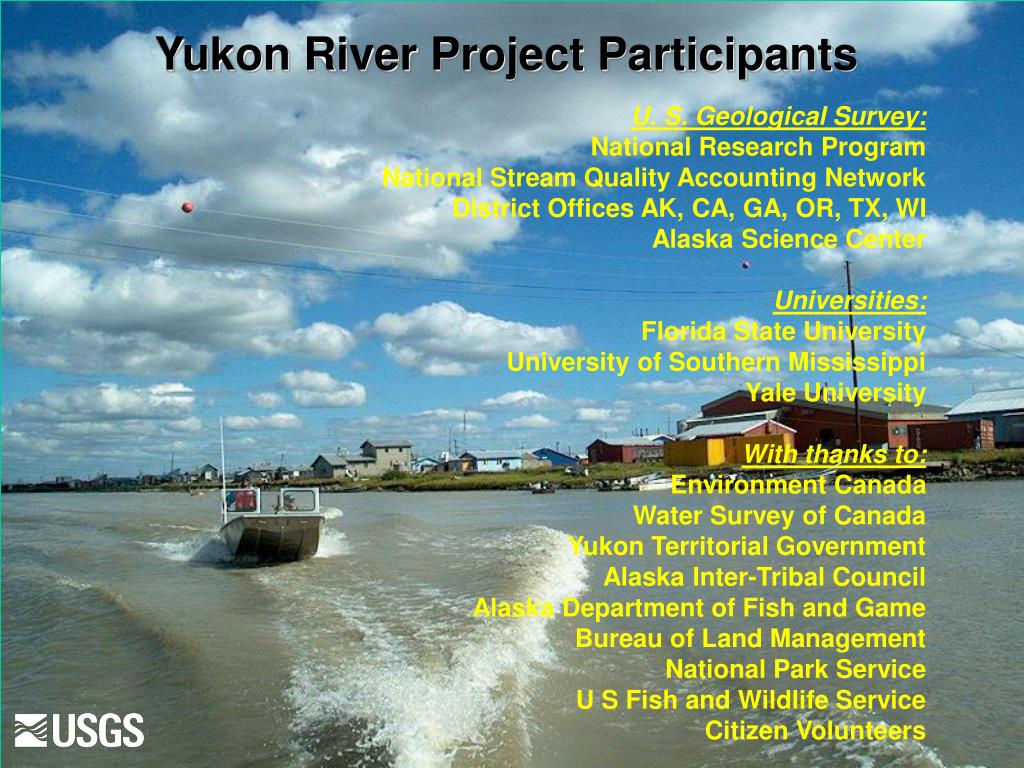 Yukon River Project Participants

U. S. Geological Survey:
National Research Program
National Stream Quality Accounting Network
District Offices AK, CA, GA, OR, TX, WI
Alaska Science Center

Universities:
Florida State University
University of Southern Mississippi
Yale University

With thanks to:
Environment Canada
Water Survey of Canada
Yukon Territorial Government
Alaska Inter-Tribal Council
Alaska Department of Fish and Game
Bureau of Land Management
National Park Service
U S Fish and Wildlife Service
Citizen Volunteers

USGS